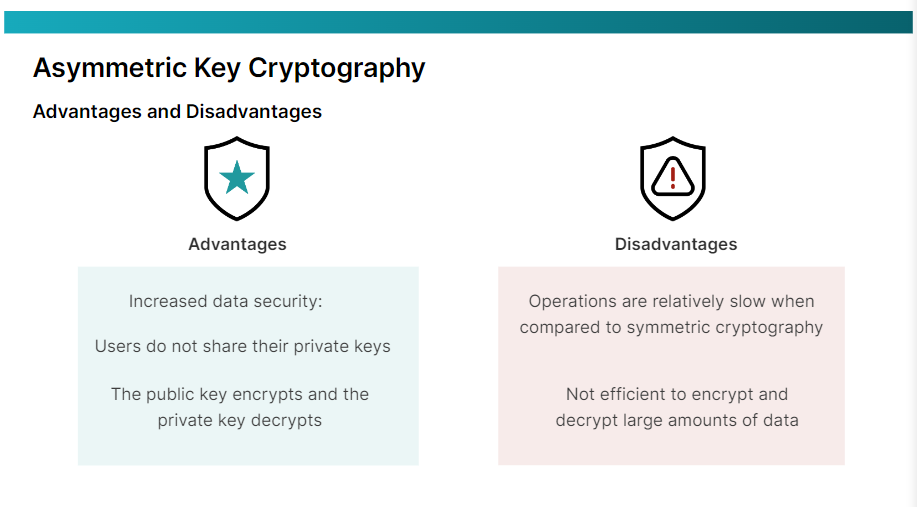 Asymmetric Key Cryptography

Advantages and Disadvantages

Advantages

Increased data security:

Users do not share their private keys

The public key encrypts and the private key decrypts

Disadvantages

Operations are relatively slow when compared to symmetric cryptography

Not efficient to encrypt and decrypt large amounts of data